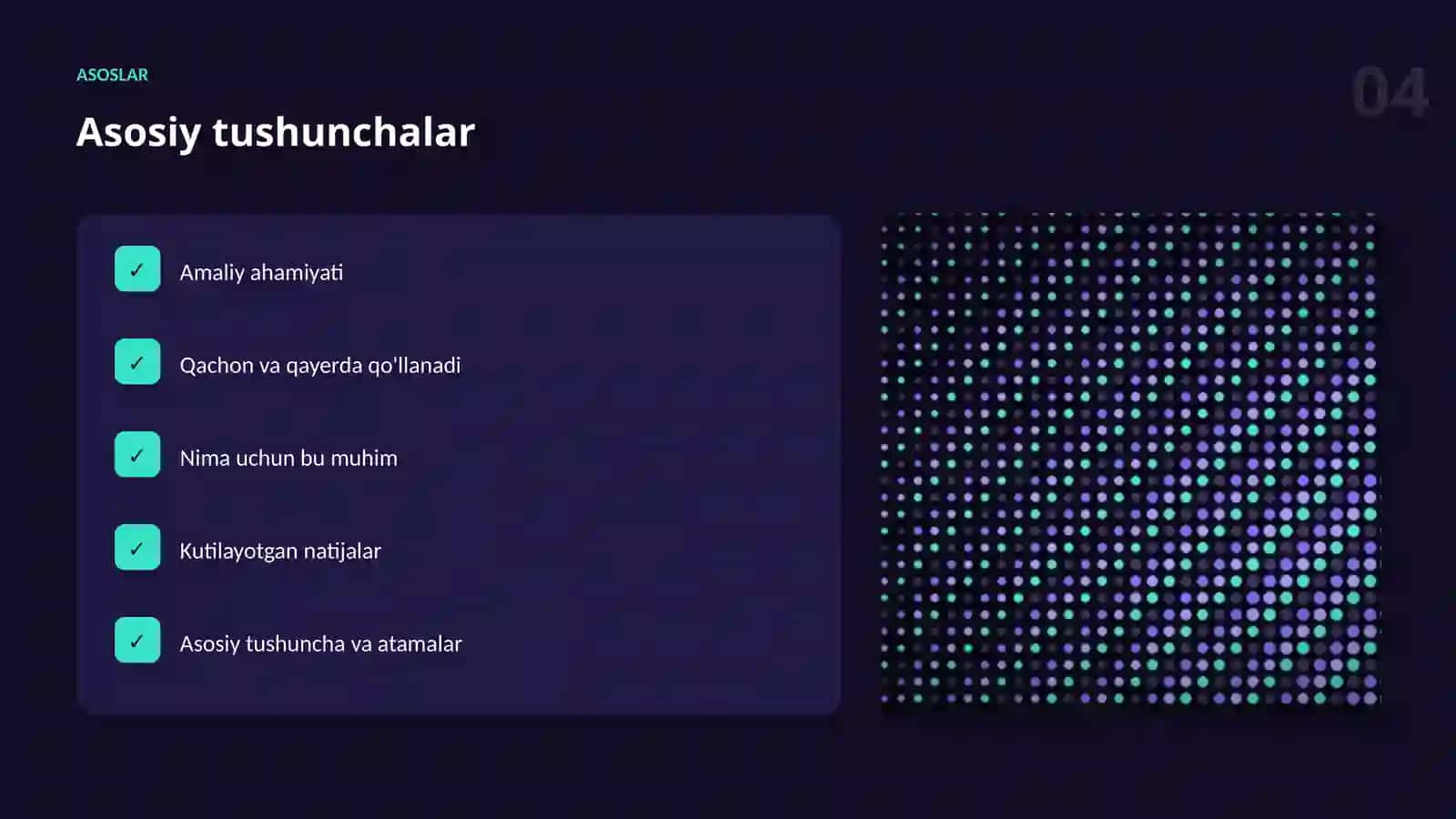 ASOSLAR

04

Asosiy tushunchalar

✓ Amaliy ahamiyati

✓ Qachon va qayerda qo'llanadi

✓ Nima uchun bu muhim

✓ Kutilayotgan natijalar

✓ Asosiy tushuncha va atamalar